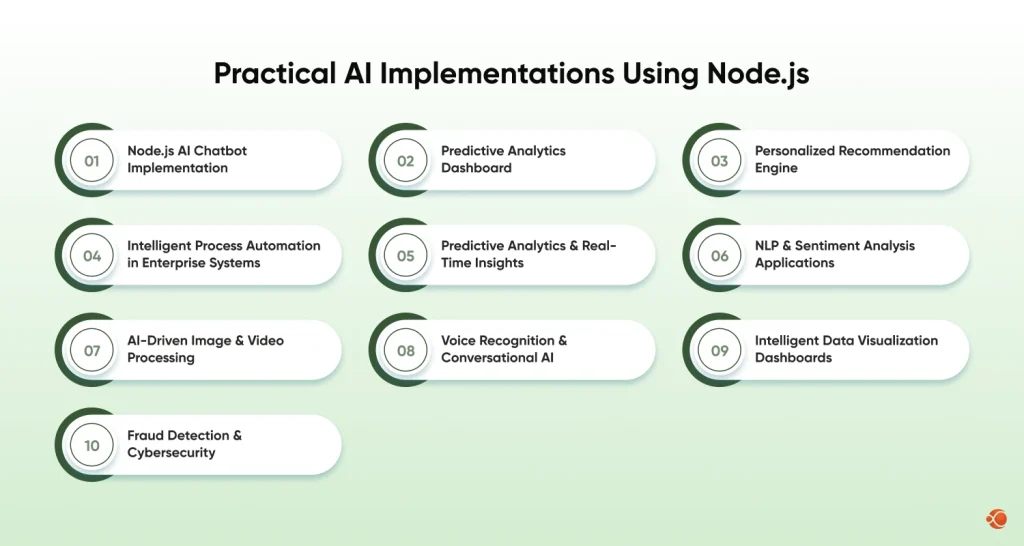 Practical AI Implementations Using Node.js

01 Node.js AI Chatbot Implementation

02 Predictive Analytics Dashboard

03 Personalized Recommendation Engine

04 Intelligent Process Automation in Enterprise Systems

05 Predictive Analytics & Real-Time Insights

06 NLP & Sentiment Analysis Applications

07 AI-Driven Image & Video Processing

08 Voice Recognition & Conversational AI

09 Intelligent Data Visualization Dashboards

10 Fraud Detection & Cybersecurity